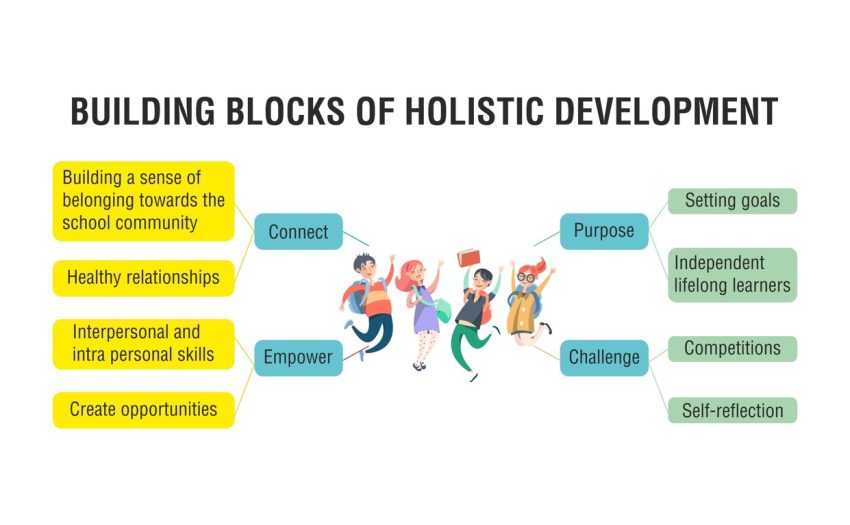 BUILDING BLOCKS OF HOLISTIC DEVELOPMENT

Building a sense of belonging towards the school community

Healthy relationships

Connect

Interpersonal and intra personal skills

Create opportunities

Empower

Purpose

Setting goals

Independent lifelong learners

Challenge

Competitions

Self-reflection